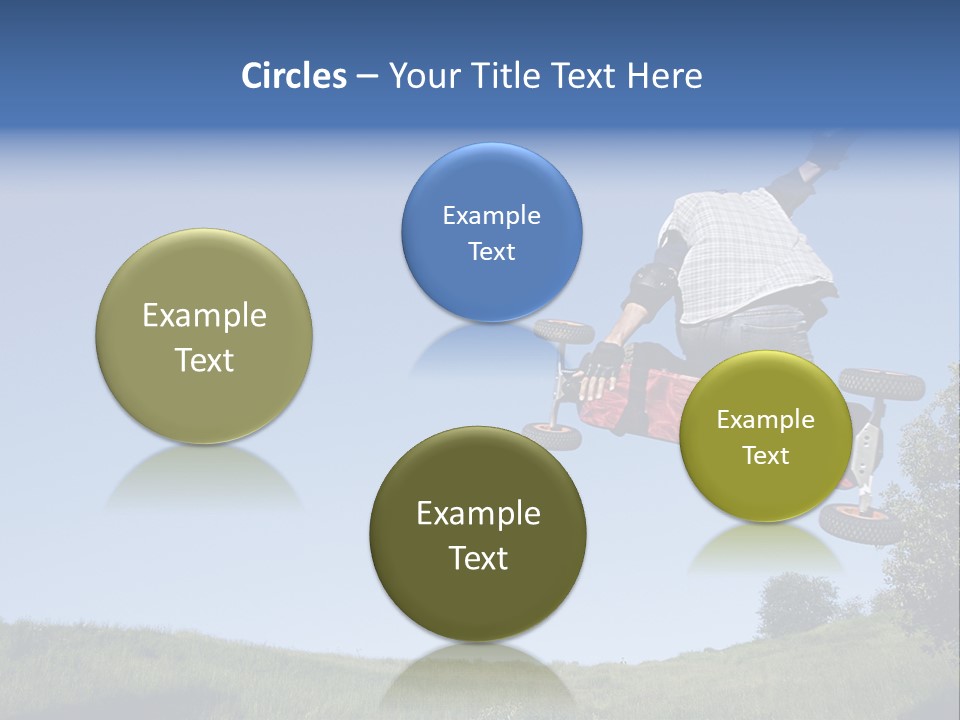 Circles – Your Title Text Here

Example Text

Example Text

Example Text

Example Text